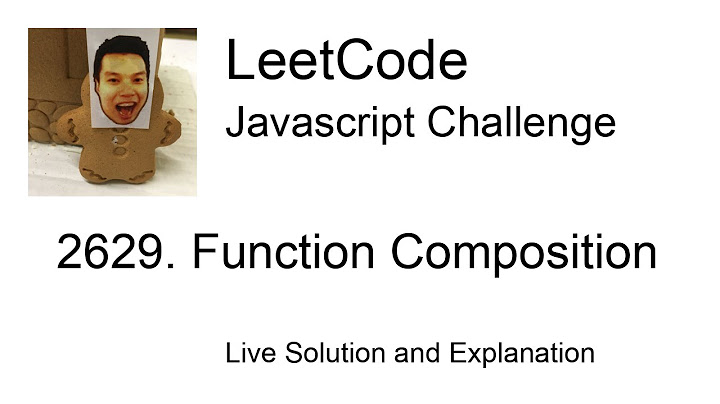 LeetCode
Javascript Challenge

2629. Function Composition

Live Solution and Explanation